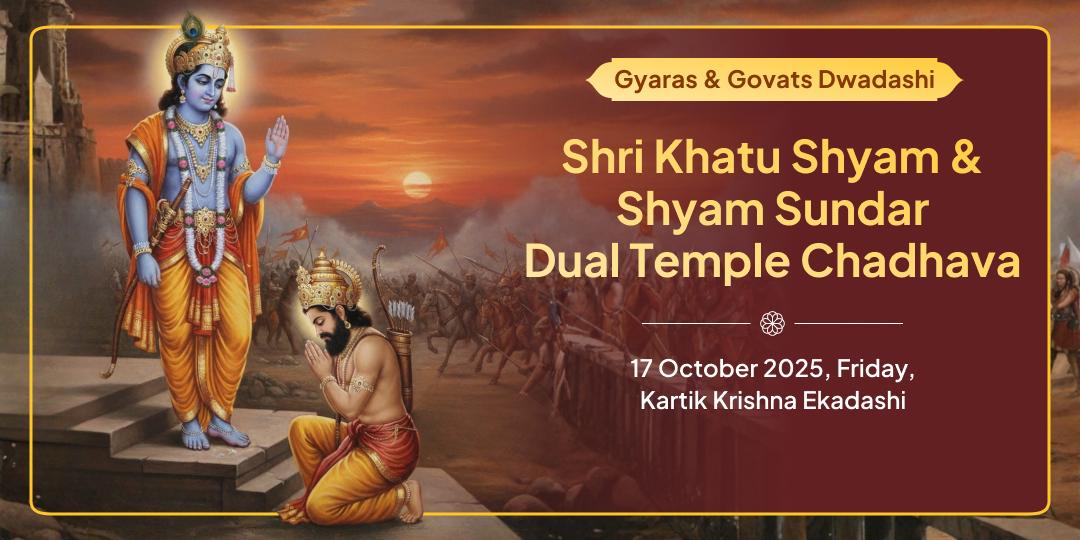 Gyaras & Govats Dwadashi

Shri Khatu Shyam & Shyam Sundar Dual Temple Chadhava

17 October 2025, Friday,
Kartik Krishna Ekadashi